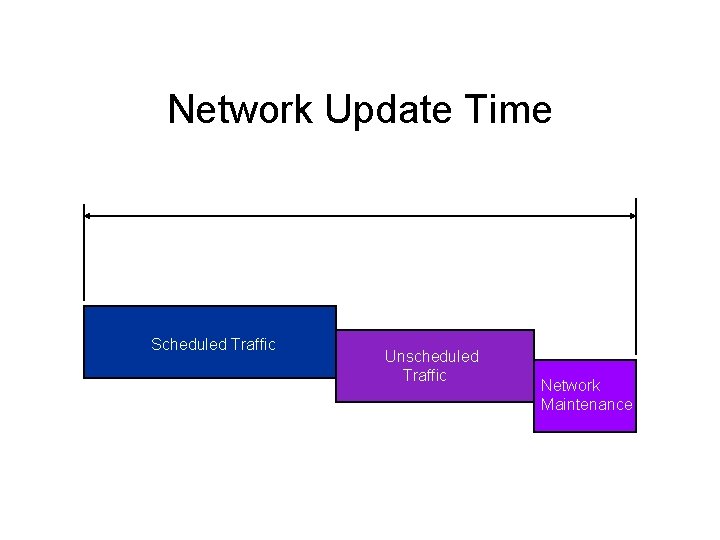 Network Update Time

Scheduled Traffic

Unscheduled Traffic

Network Maintenance